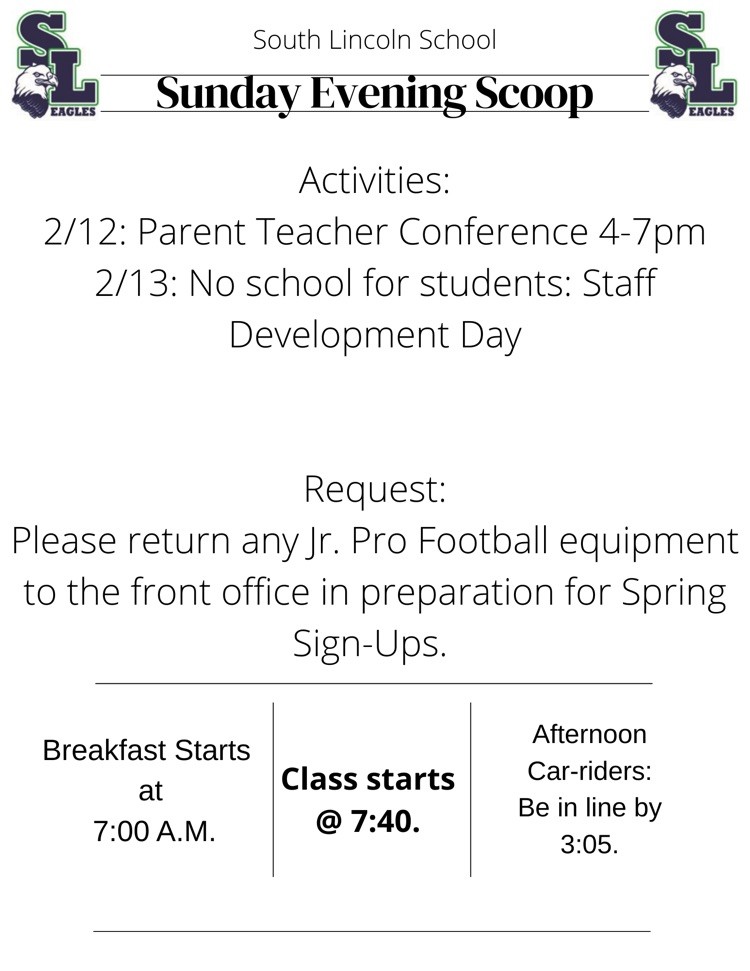 SL EAGLES

South Lincoln School

Sunday Evening Scoop

SL EAGLES

Activities:
2/12: Parent Teacher Conference 4-7pm
2/13: No school for students: Staff Development Day

Request:
Please return any Jr. Pro Football equipment to the front office in preparation for Spring Sign-Ups.

Breakfast Starts at 7:00 A.M.

Class starts @ 7:40.

Afternoon Car-riders: Be in line by 3:05.